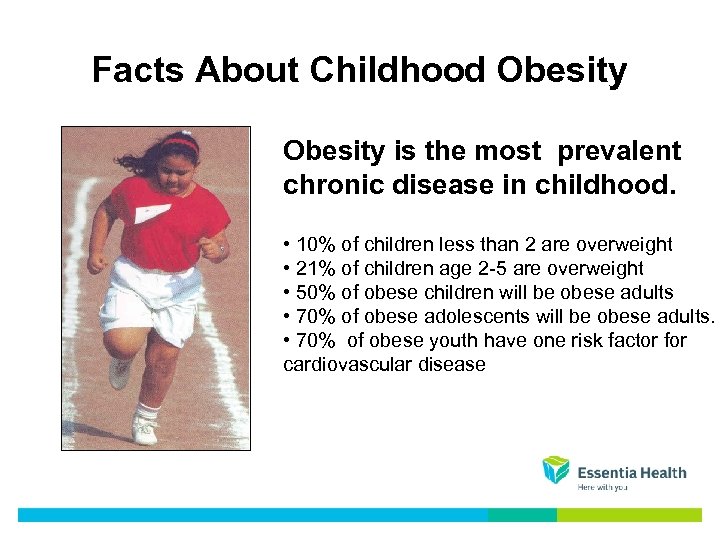 Facts About Childhood Obesity

Obesity is the most prevalent chronic disease in childhood.

• 10% of children less than 2 are overweight
• 21% of children age 2-5 are overweight
• 50% of obese children will be obese adults
• 70% of obese adolescents will be obese adults.
• 70% of obese youth have one risk factor for cardiovascular disease

Essentia Health
Here with you